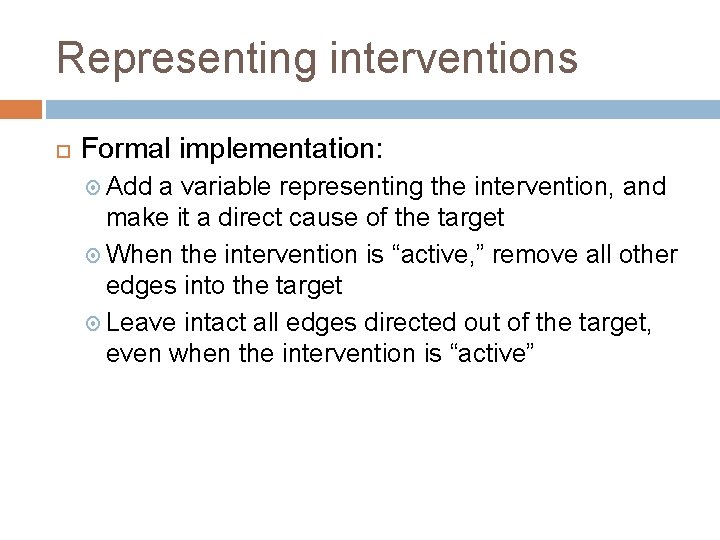 Representing interventions

Formal implementation:

Add a variable representing the intervention, and make it a direct cause of the target

When the intervention is “active,” remove all other edges into the target

Leave intact all edges directed out of the target, even when the intervention is “active”